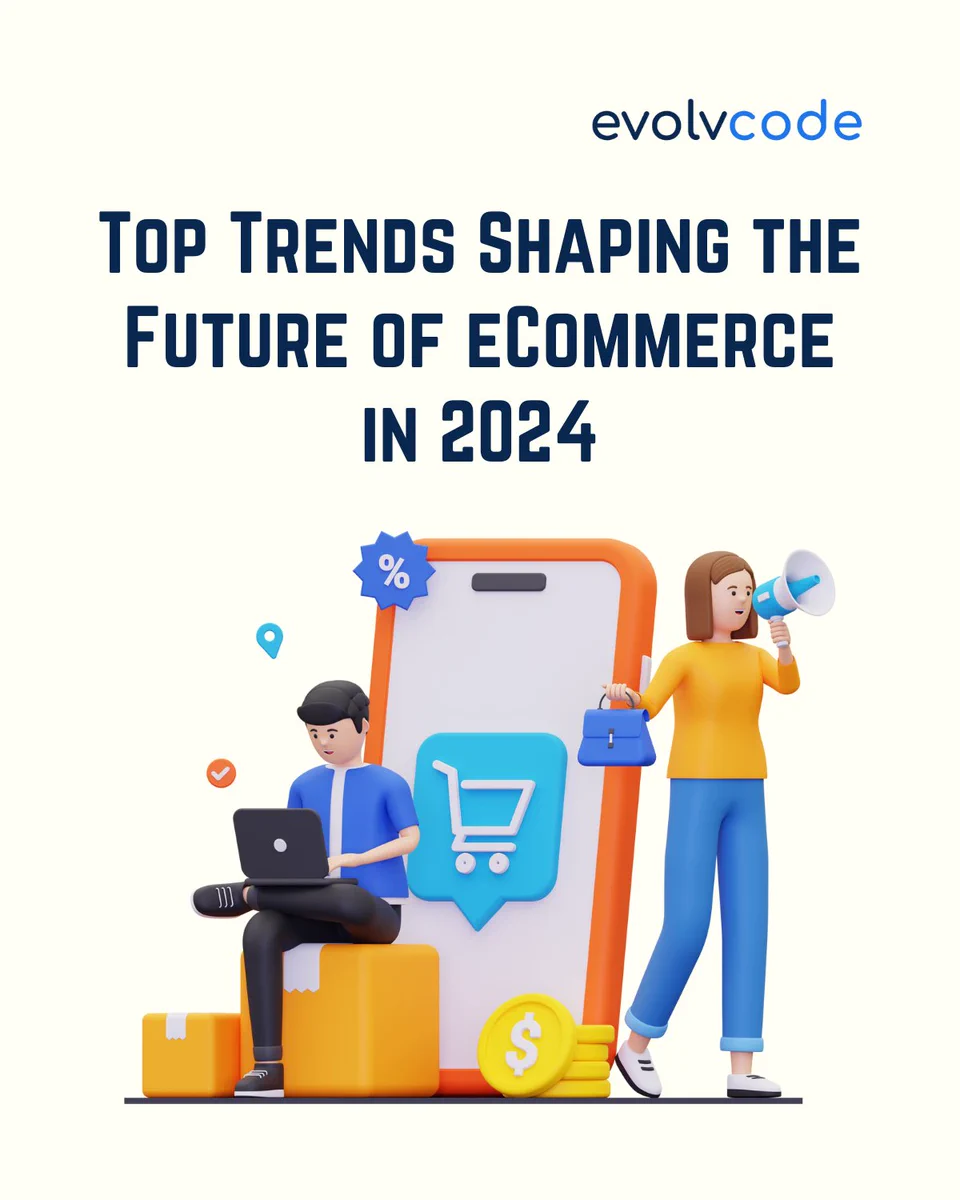 evolvcode

Top Trends Shaping the Future of eCommerce in 2024

%

$